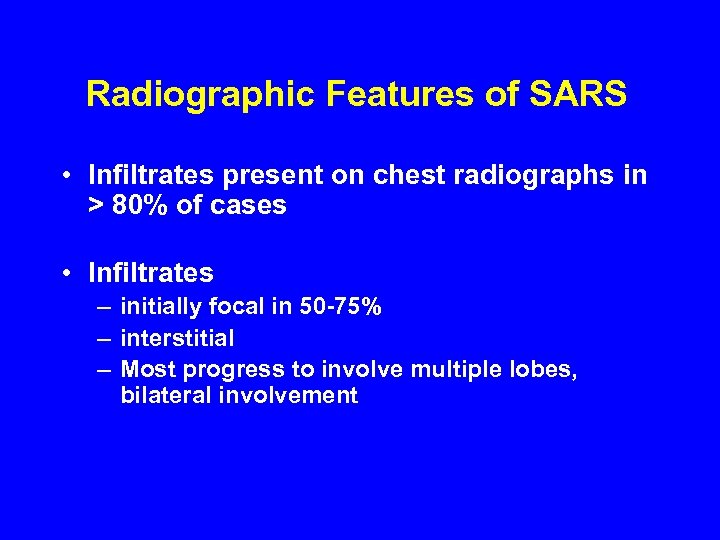 Radiographic Features of SARS

• Infiltrates present on chest radiographs in > 80% of cases

• Infiltrates
– initially focal in 50-75%
– interstitial
– Most progress to involve multiple lobes, bilateral involvement